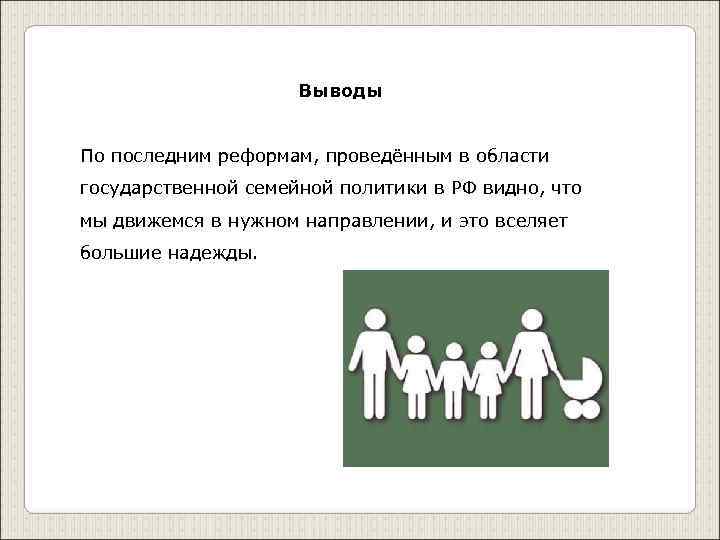 Выводы

По последним реформам, проведённым в области государственной семейной политики в РФ видно, что мы движемся в нужном направлении, и это вселяет большие надежды.